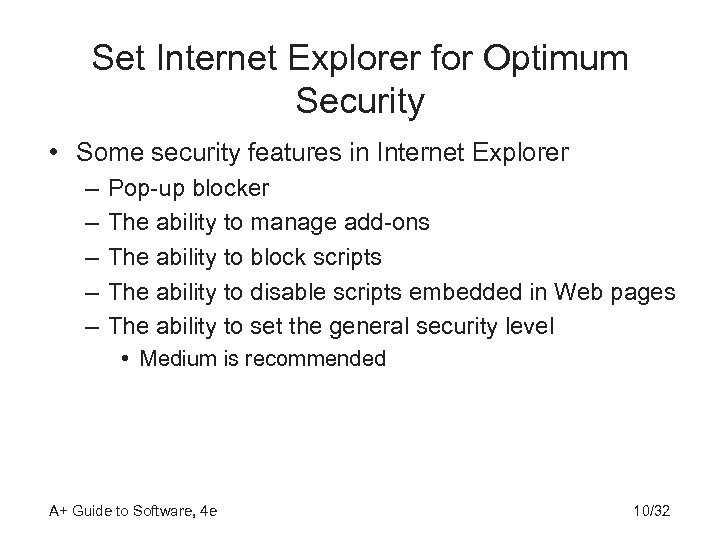 Set Internet Explorer for Optimum Security

• Some security features in Internet Explorer
– Pop-up blocker
– The ability to manage add-ons
– The ability to block scripts
– The ability to disable scripts embedded in Web pages
– The ability to set the general security level
• Medium is recommended

A+ Guide to Software, 4e

10/32